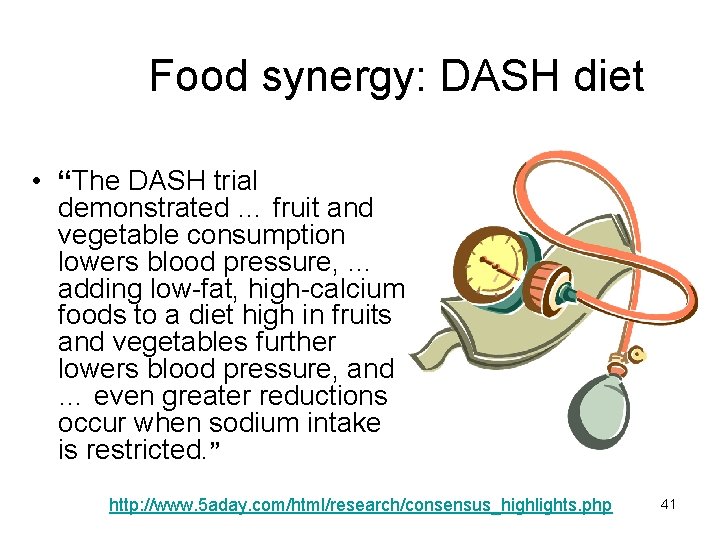 Food synergy: DASH diet

• “The DASH trial demonstrated … fruit and vegetable consumption lowers blood pressure, … adding low-fat, high-calcium foods to a diet high in fruits and vegetables further lowers blood pressure, and … even greater reductions occur when sodium intake is restricted.”

http://www.5aday.com/html/research/consensus_highlights.php

41